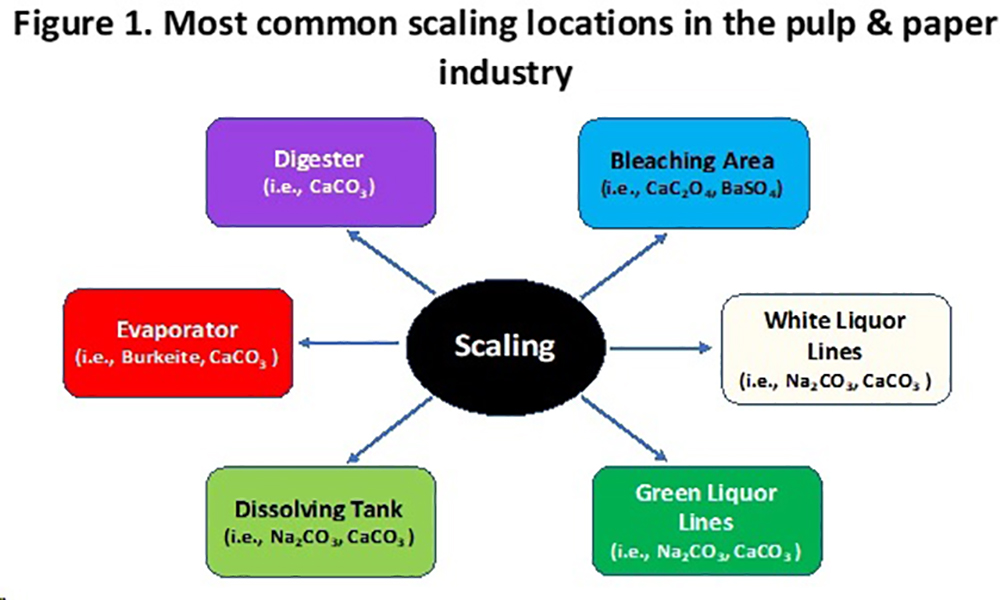 Figure 1. Most common scaling locations in the pulp & paper industry

Digester
(i.e., $CaCO_3$)

Bleaching Area
(i.e., $CaC_2O_4$, $BaSO_4$)

Evaporator
(i.e., Burkeite, $CaCO_3$ )

Scaling

White Liquor Lines
(i.e., $Na_2CO_3$, $CaCO_3$ )

Dissolving Tank
(i.e., $Na_2CO_3$, $CaCO_3$ )

Green Liquor Lines
(i.e., $Na_2CO_3$, $CaCO_3$ )